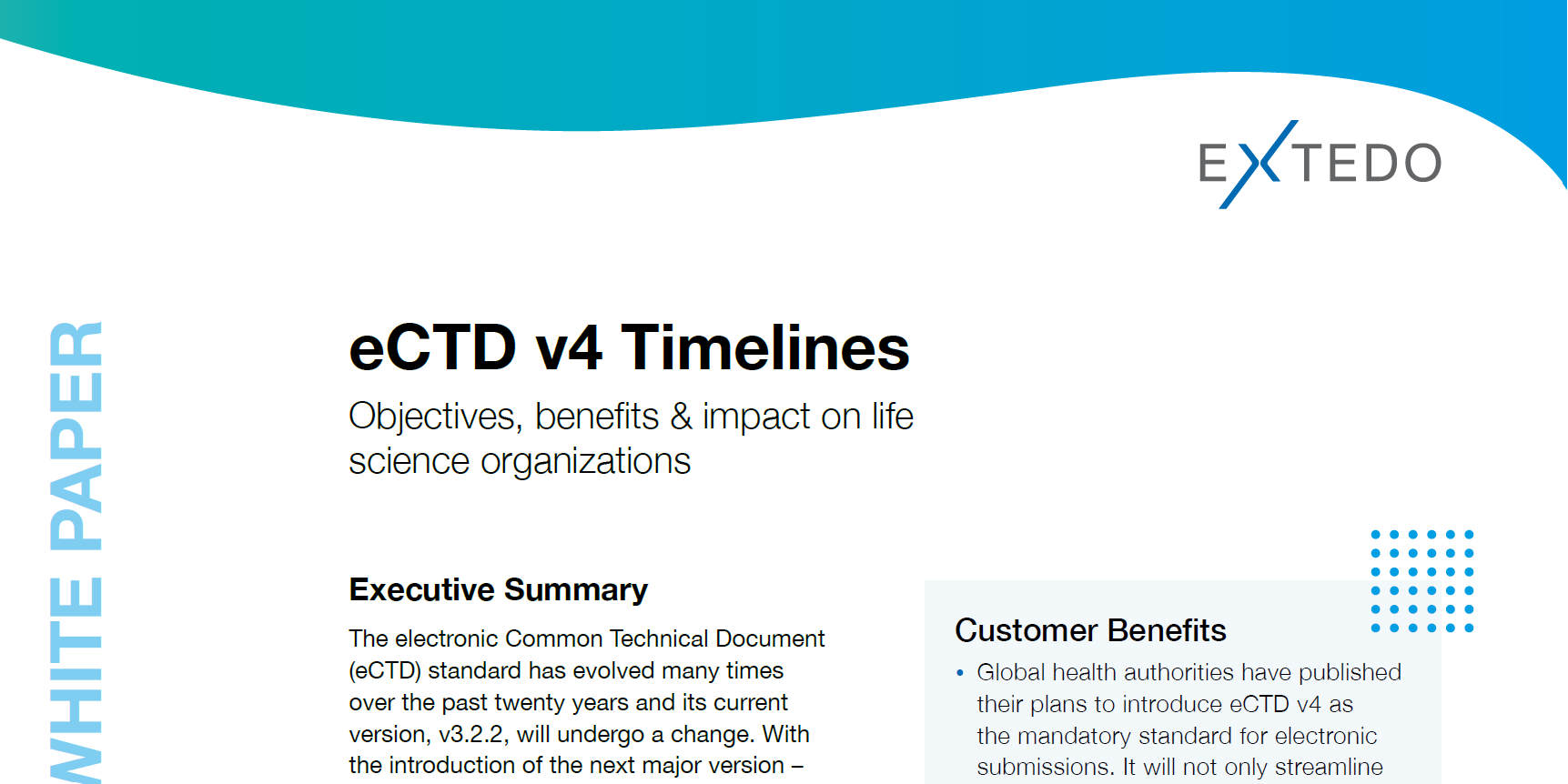 EXTEDO

WHITE PAPER

eCTD v4 Timelines

Objectives, benefits & impact on life science organizations

Executive Summary

The electronic Common Technical Document (eCTD) standard has evolved many times over the past twenty years and its current version, v3.2.2, will undergo a change. With the introduction of the next major version –

Customer Benefits

• Global health authorities have published their plans to introduce eCTD v4 as the mandatory standard for electronic submissions. It will not only streamline